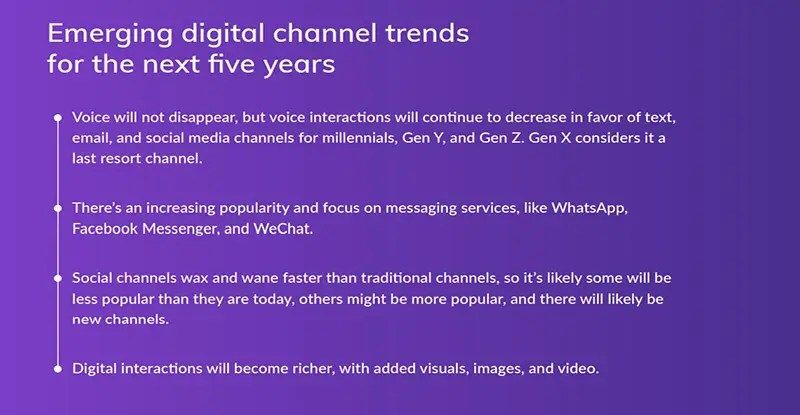 Emerging digital channel trends for the next five years

Voice will not disappear, but voice interactions will continue to decrease in favor of text, email, and social media channels for millennials, Gen Y, and Gen Z. Gen X considers it a last resort channel.

There's an increasing popularity and focus on messaging services, like WhatsApp, Facebook Messenger, and WeChat.

Social channels wax and wane faster than traditional channels, so it's likely some will be less popular than they are today, others might be more popular, and there will likely be new channels.

Digital interactions will become richer, with added visuals, images, and video.